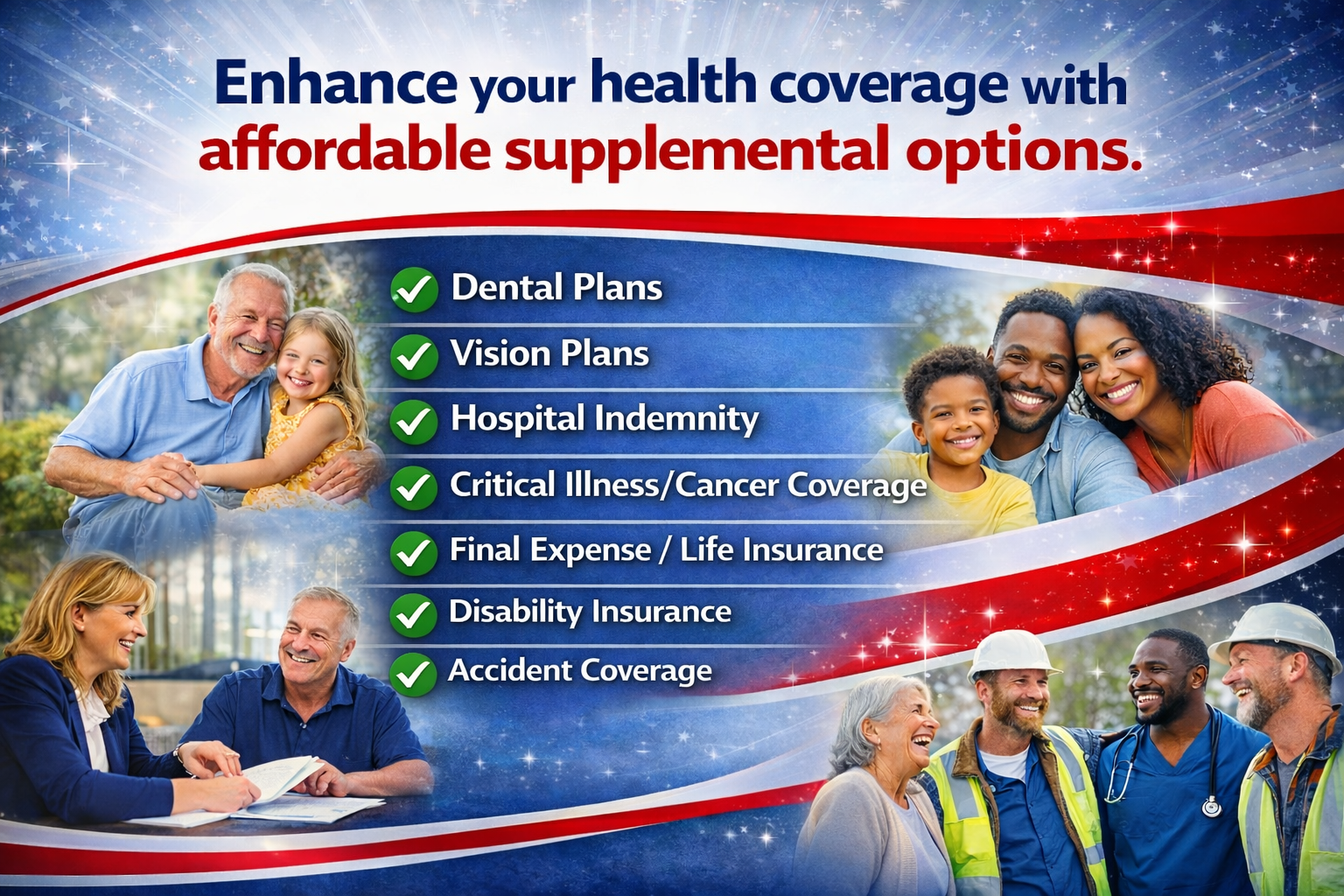 Enhance your health coverage with affordable supplemental options.

Dental Plans
Vision Plans
Hospital Indemnity
Critical Illness/Cancer Coverage
Final Expense / Life Insurance
Disability Insurance
Accident Coverage